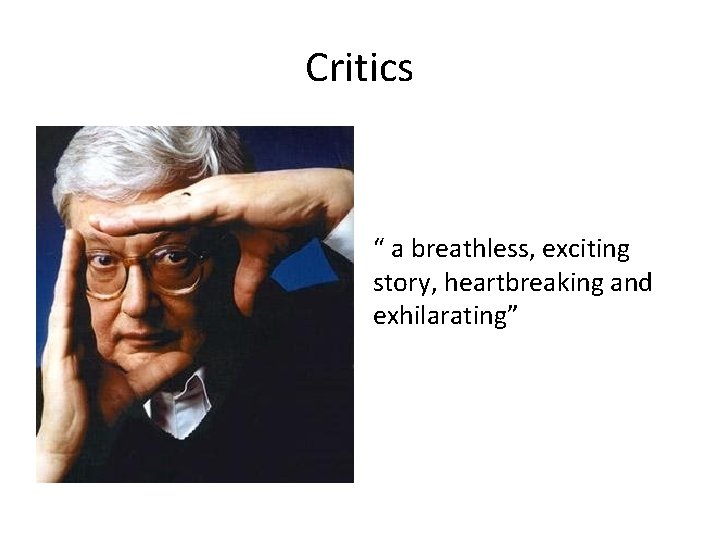 Critics

" a breathless, exciting story, heartbreaking and exhilarating"